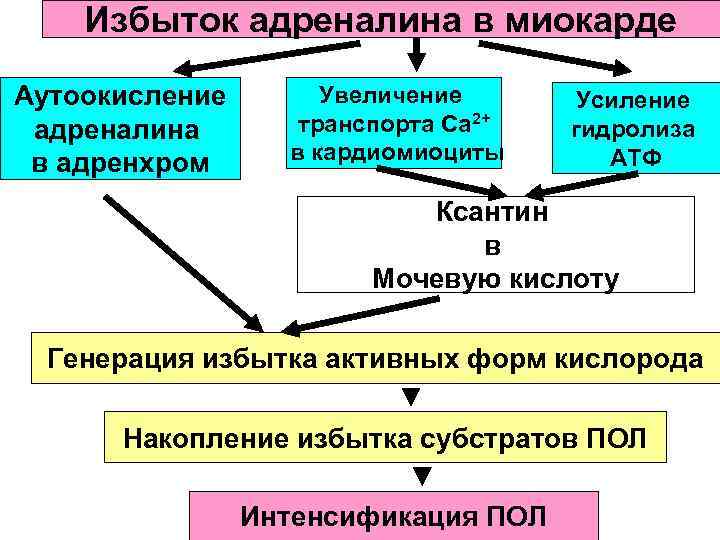 Избыток адреналина в миокарде

Аутоокисление адреналина в адренхром

Увеличение транспорта $Ca^{2+}$ в кардиомиоциты

Усиление гидролиза АТФ

Ксантин в Мочевую кислоту

Генерация избытка активных форм кислорода

Накопление избытка субстратов ПОЛ

Интенсификация ПОЛ